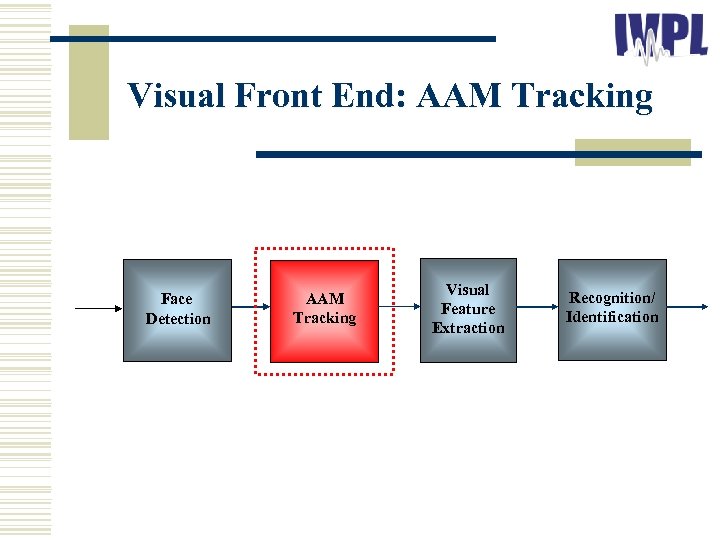 IWPL

Visual Front End: AAM Tracking

Face Detection

AAM Tracking

Visual Feature Extraction

Recognition/ Identification